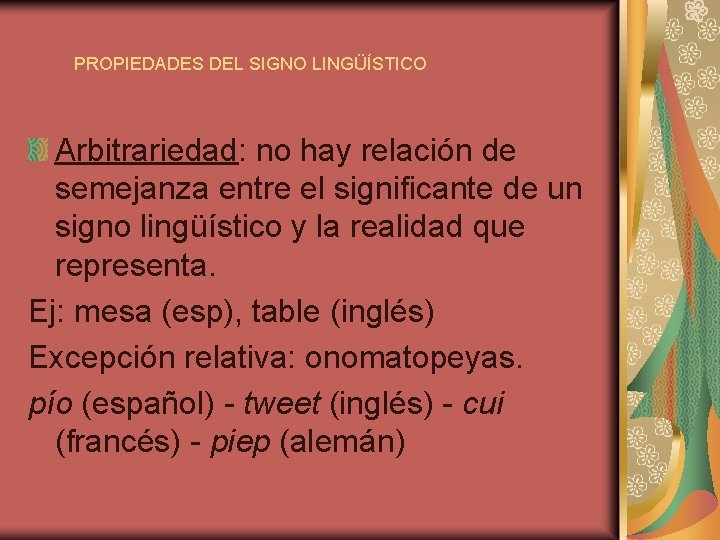 PROPIEDADES DEL SIGNO LINGÜÍSTICO

Arbitrariedad: no hay relación de semejanza entre el significante de un signo lingüístico y la realidad que representa.

Ej: mesa (esp), table (inglés)

Excepción relativa: onomatopeyas.

pío (español) - tweet (inglés) - cui (francés) - piep (alemán)